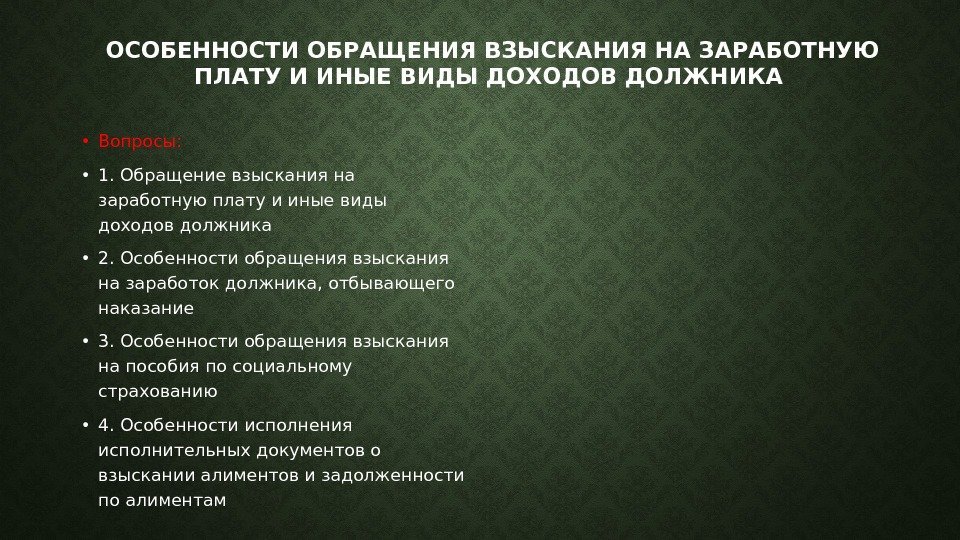 ОСОБЕННОСТИ ОБРАЩЕНИЯ ВЗЫСКАНИЯ НА ЗАРАБОТНУЮ ПЛАТУ И ИНЫЕ ВИДЫ ДОХОДОВ ДОЛЖНИКА

• Вопросы:

• 1. Обращение взыскания на заработную плату и иные виды доходов должника

• 2. Особенности обращения взыскания на заработок должника, отбывающего наказание

• 3. Особенности обращения взыскания на пособия по социальному страхованию

• 4. Особенности исполнения исполнительных документов о взыскании алиментов и задолженности по алиментам